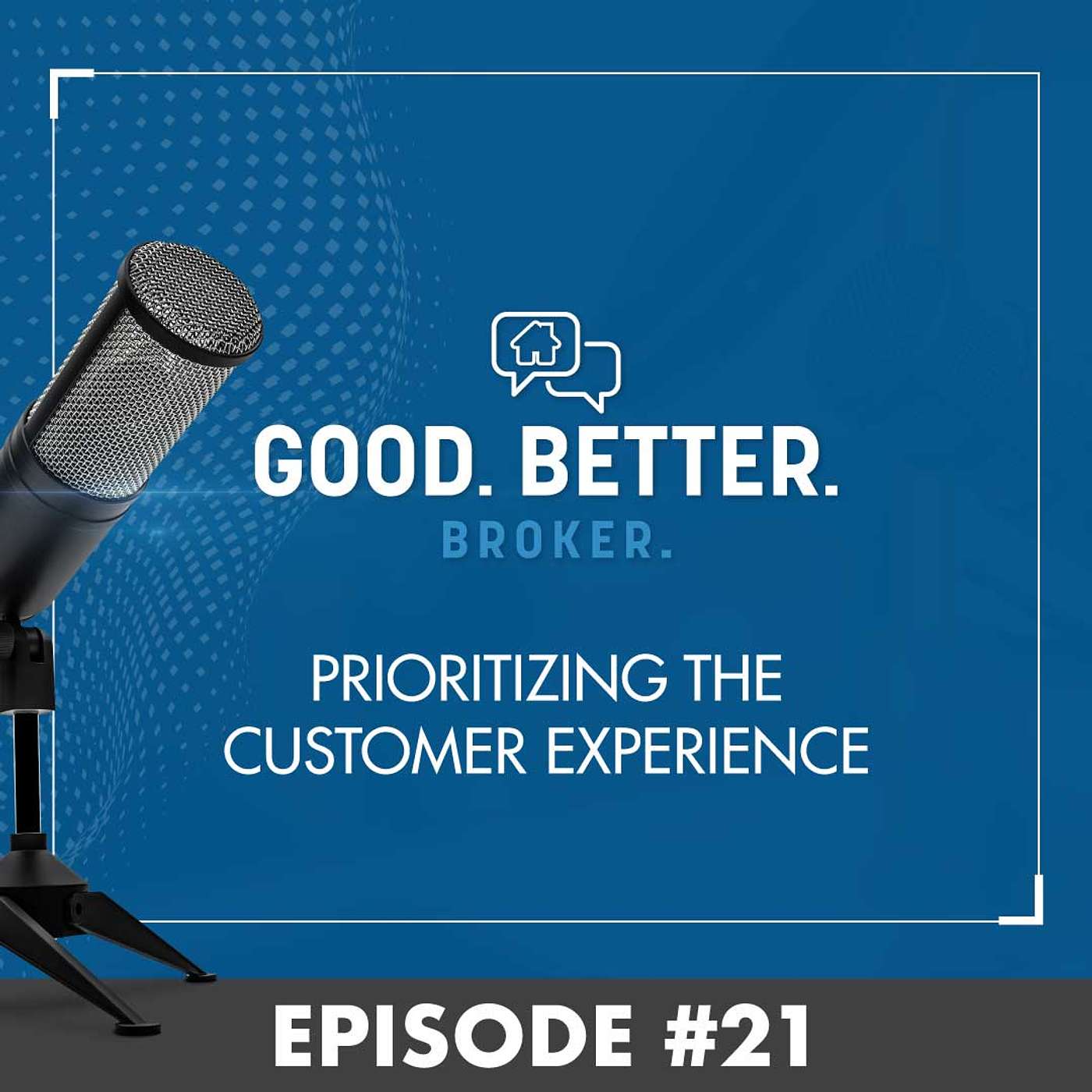 GOOD. BETTER.
BROKER.

PRIORITIZING THE CUSTOMER EXPERIENCE

EPISODE #21